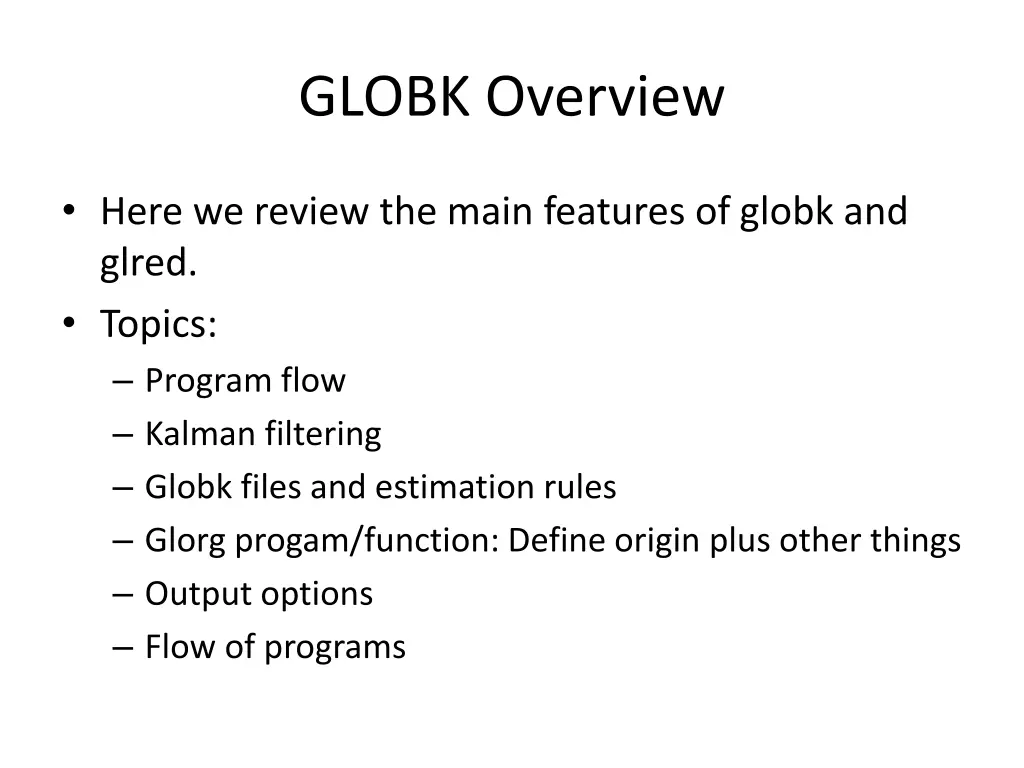 GLOBK Overview

• Here we review the main features of globk and glred.
• Topics:
– Program flow
– Kalman filtering
– Globk files and estimation rules
– Glorg progam/function: Define origin plus other things
– Output options
– Flow of programs